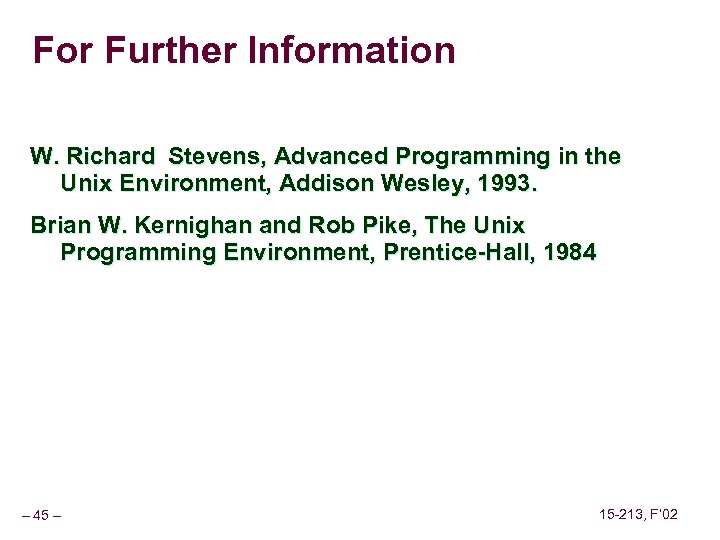 For Further Information

W. Richard Stevens, Advanced Programming in the Unix Environment, Addison Wesley, 1993.

Brian W. Kernighan and Rob Pike, The Unix Programming Environment, Prentice-Hall, 1984

– 45 –

15-213, F'02